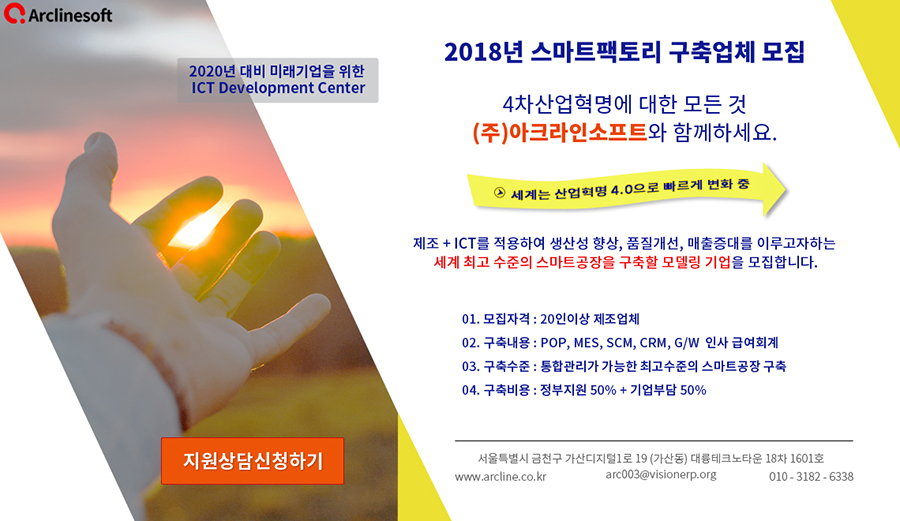 Arclinesoft

2020년 대비 미래기업을 위한
ICT Development Center

지원상담신청하기

2018년 스마트팩토리 구축업체 모집

4차산업혁명에 대한 모든 것
(주)아크라인소프트와 함께하세요.

세계는 산업혁명 4.0으로 빠르게 변화 중

제조 + ICT를 적용하여 생산성 향상, 품질개선, 매출증대를 이루고자하는
세계 최고 수준의 스마트공장을 구축할 모델링 기업을 모집합니다.

01. 모집자격 : 20인이상 제조업체
02. 구축내용 : POP, MES, SCM, CRM, G/W 인사 급여회계
03. 구축수준 : 통합관리가 가능한 최고수준의 스마트공장 구축
04. 구축비용 : 정부지원 50% + 기업부담 50%

서울특별시 금천구 가산디지털1로 19 (가산동) 대륭테크노타운 18차 1601호
www.arcline.co.kr arc003@visionerp.org 010 - 3182 - 6338